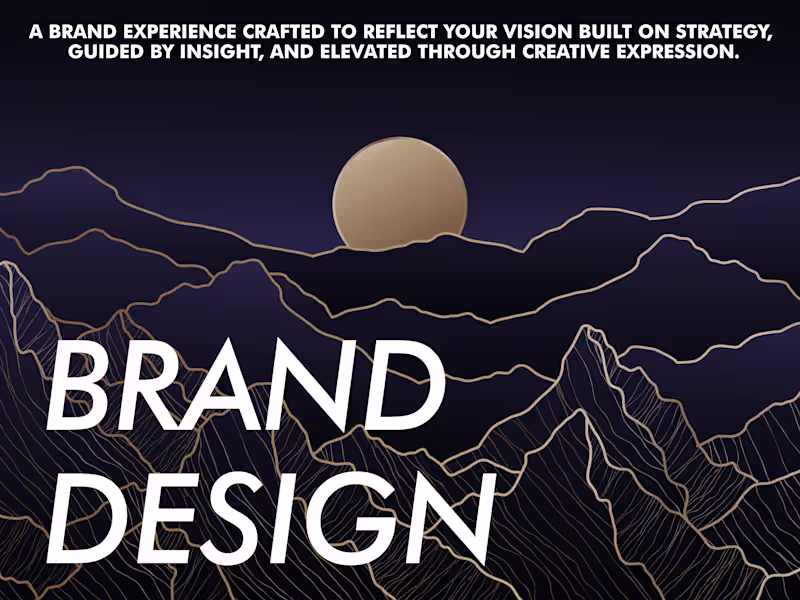 A BRAND EXPERIENCE CRAFTED TO REFLECT YOUR VISION BUILT ON STRATEGY, GUIDED BY INSIGHT, AND ELEVATED THROUGH CREATIVE EXPRESSION.

BRAND DESIGN